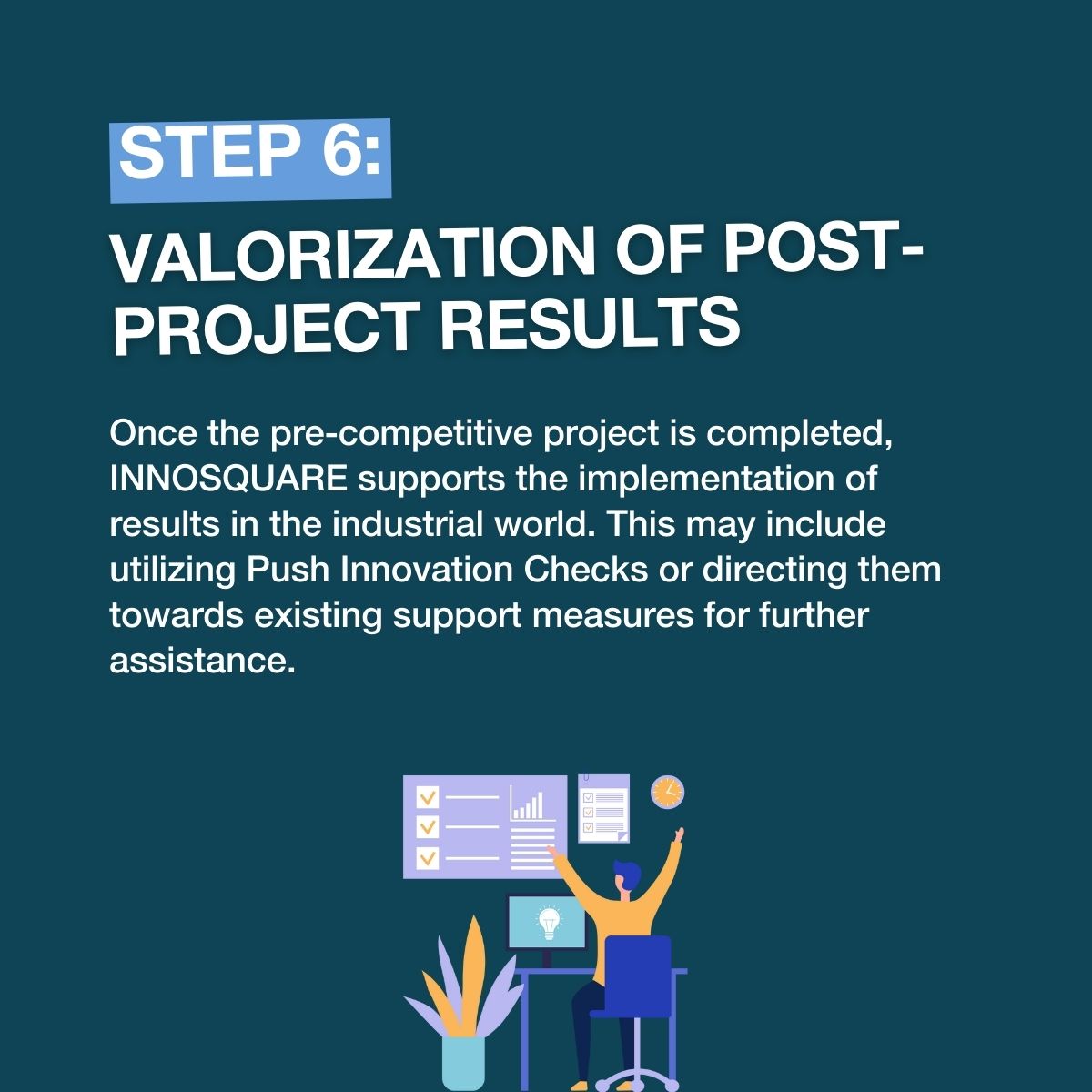 STEP 6:

VALORIZATION OF POST-PROJECT RESULTS

Once the pre-competitive project is completed, INNOSQUARE supports the implementation of results in the industrial world. This may include utilizing Push Innovation Checks or directing them towards existing support measures for further assistance.